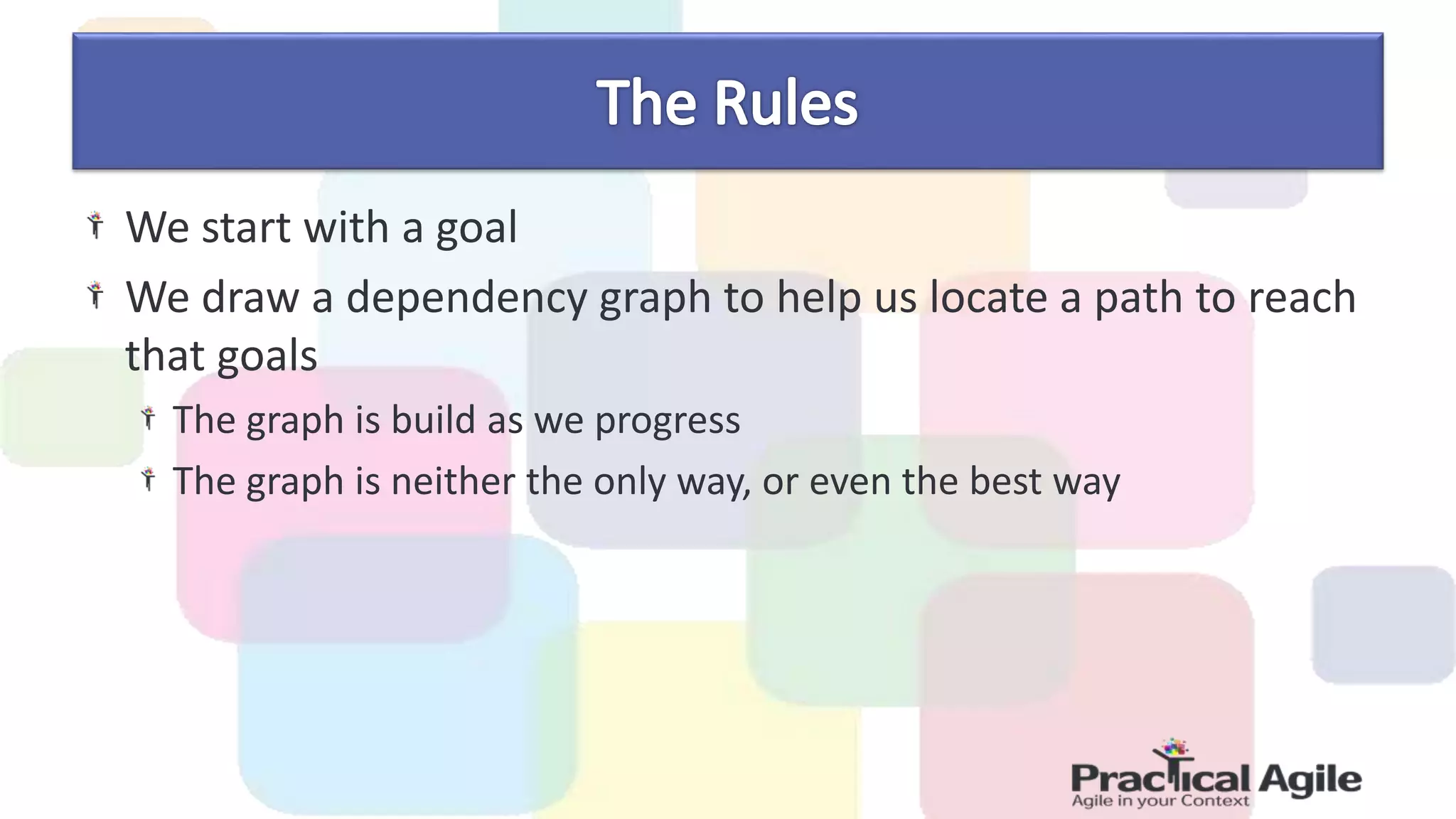 The Rules

We start with a goal

We draw a dependency graph to help us locate a path to reach that goals

The graph is build as we progress

The graph is neither the only way, or even the best way

Practical Agile
Agile in your Context